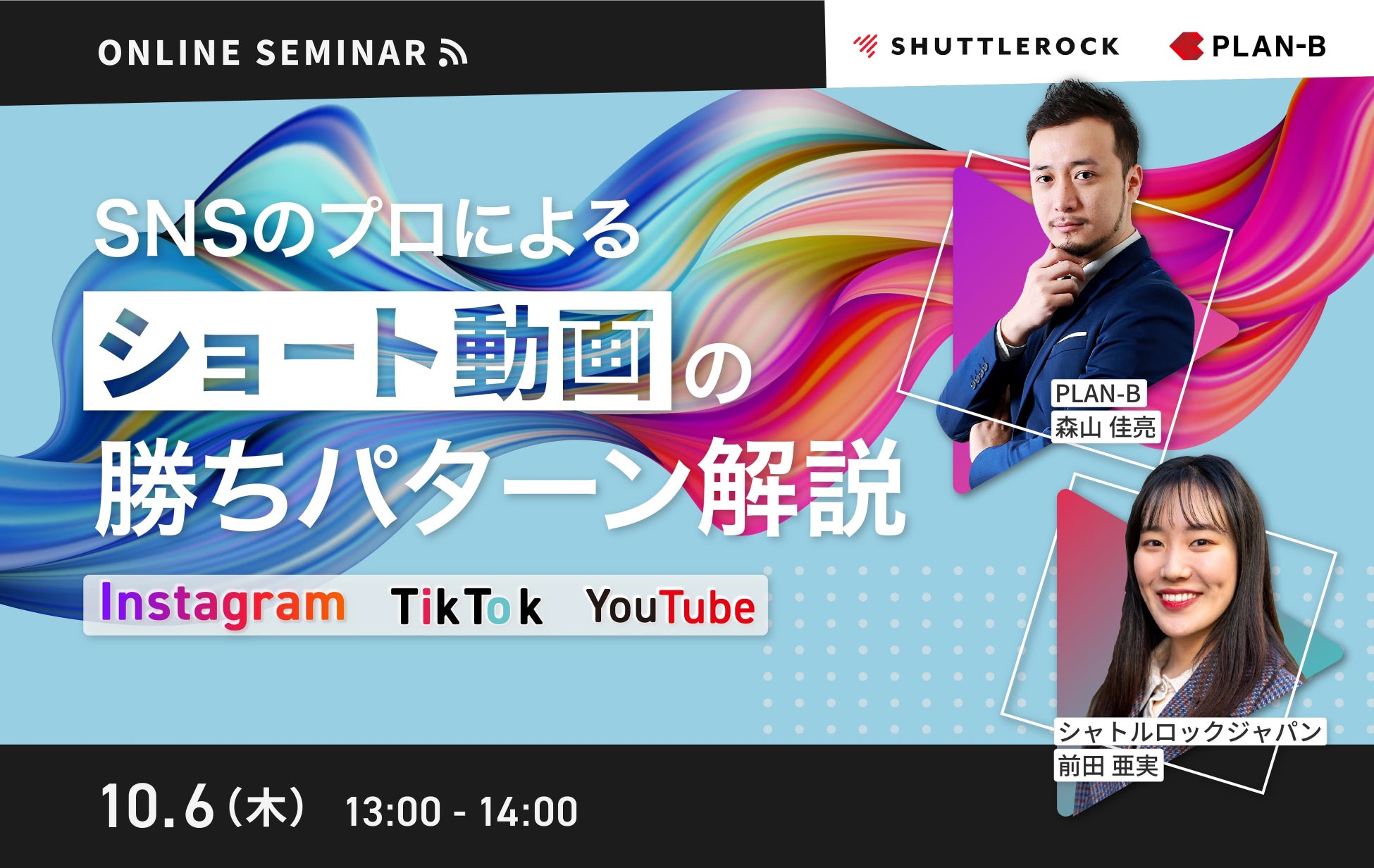 ONLINE SEMINAR

SHUTTLEROCK PLAN-B

SNSのプロによる
ショート動画の
勝ちパターン解説

Instagram TikTok YouTube

PLAN-B
森山 佳亮

シャトルロックジャパン
前田 亜実

10.6（木） 13:00 - 14:00